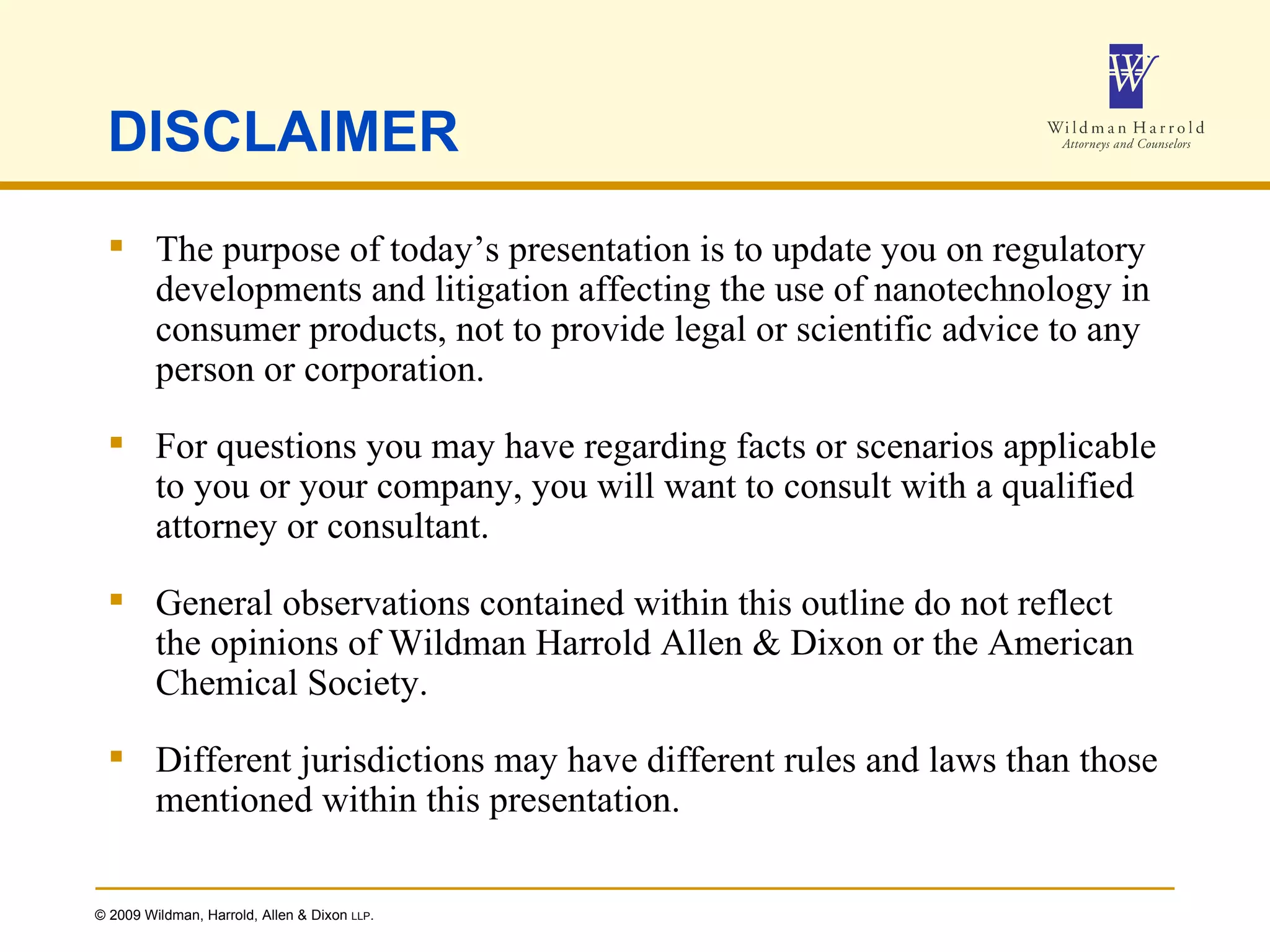 DISCLAIMER

W
Wildman Harrold
Attorneys and Counselors

▪ The purpose of today's presentation is to update you on regulatory developments and litigation affecting the use of nanotechnology in consumer products, not to provide legal or scientific advice to any person or corporation.

▪ For questions you may have regarding facts or scenarios applicable to you or your company, you will want to consult with a qualified attorney or consultant.

▪ General observations contained within this outline do not reflect the opinions of Wildman Harrold Allen & Dixon or the American Chemical Society.

▪ Different jurisdictions may have different rules and laws than those mentioned within this presentation.

© 2009 Wildman, Harrold, Allen & Dixon LLP.